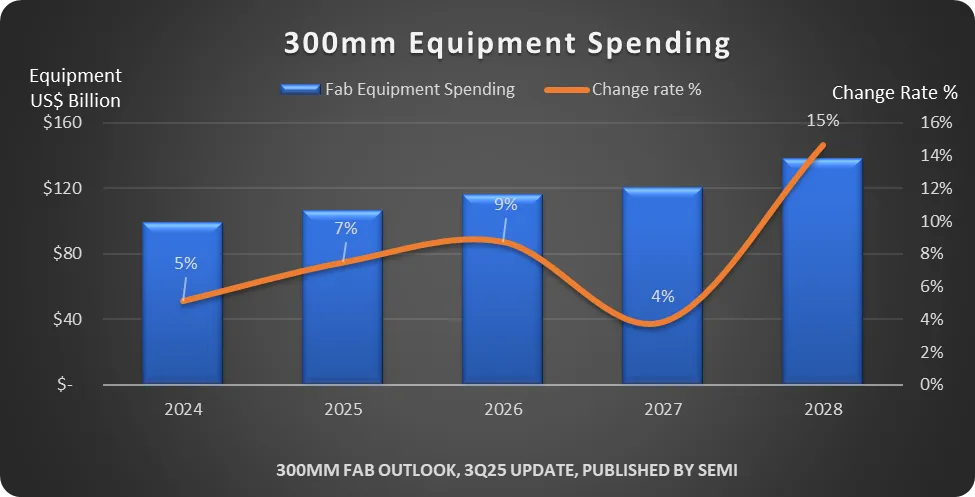 300mm Equipment Spending

Equipment US$ Billion

Fab Equipment Spending

Change rate %

Change Rate %

$160
$120
$80
$40
$-

16%
14%
12%
10%
8%
6%
4%
2%
0%

5%
7%
9%
4%
15%

2024
2025
2026
2027
2028

300MM FAB OUTLOOK, 3Q25 UPDATE, PUBLISHED BY SEMI